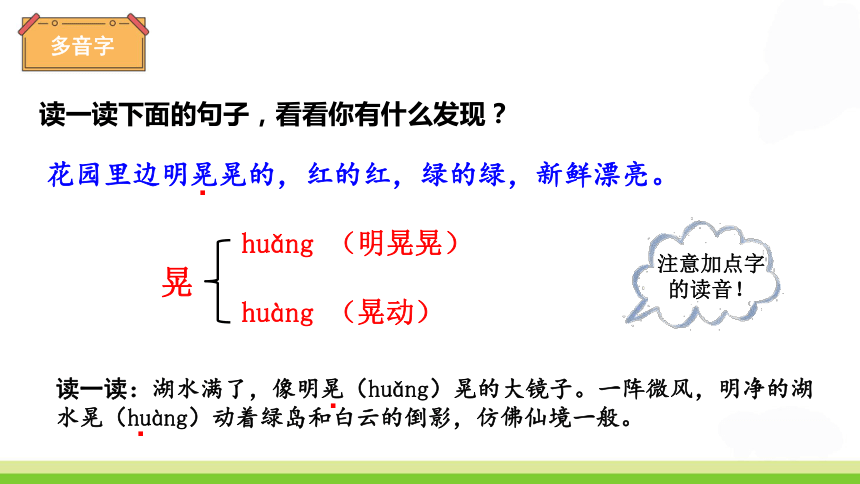 多音字

读一读下面的句子，看看你有什么发现？

花园里边明晃晃的，红的红，绿的绿，新鲜漂亮。

晃

huǎng （明晃晃）

huàng （晃动）

注意加点字的读音！

读一读：湖水满了，像明晃（huǎng）晃的大镜子。一阵微风，明净的湖水晃（huàng）动着绿岛和白云的倒影，仿佛仙境一般。